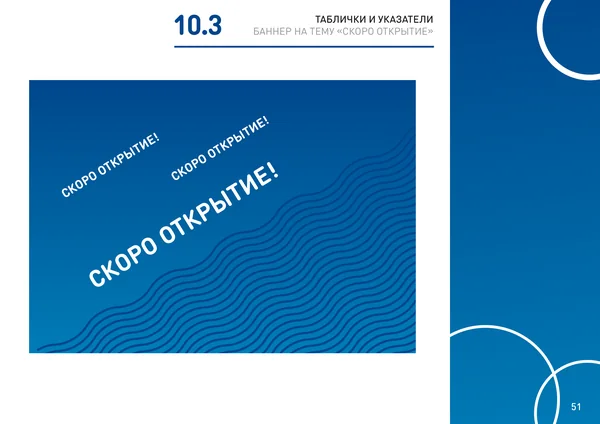 10.3

ТАБЛИЧКИ И УКАЗАТЕЛИ
БАННЕР НА ТЕМУ «СКОРО ОТКРЫТИЕ»

СКОРО ОТКРЫТИЕ!

СКОРО ОТКРЫТИЕ!

СКОРО ОТКРЫТИЕ!

51